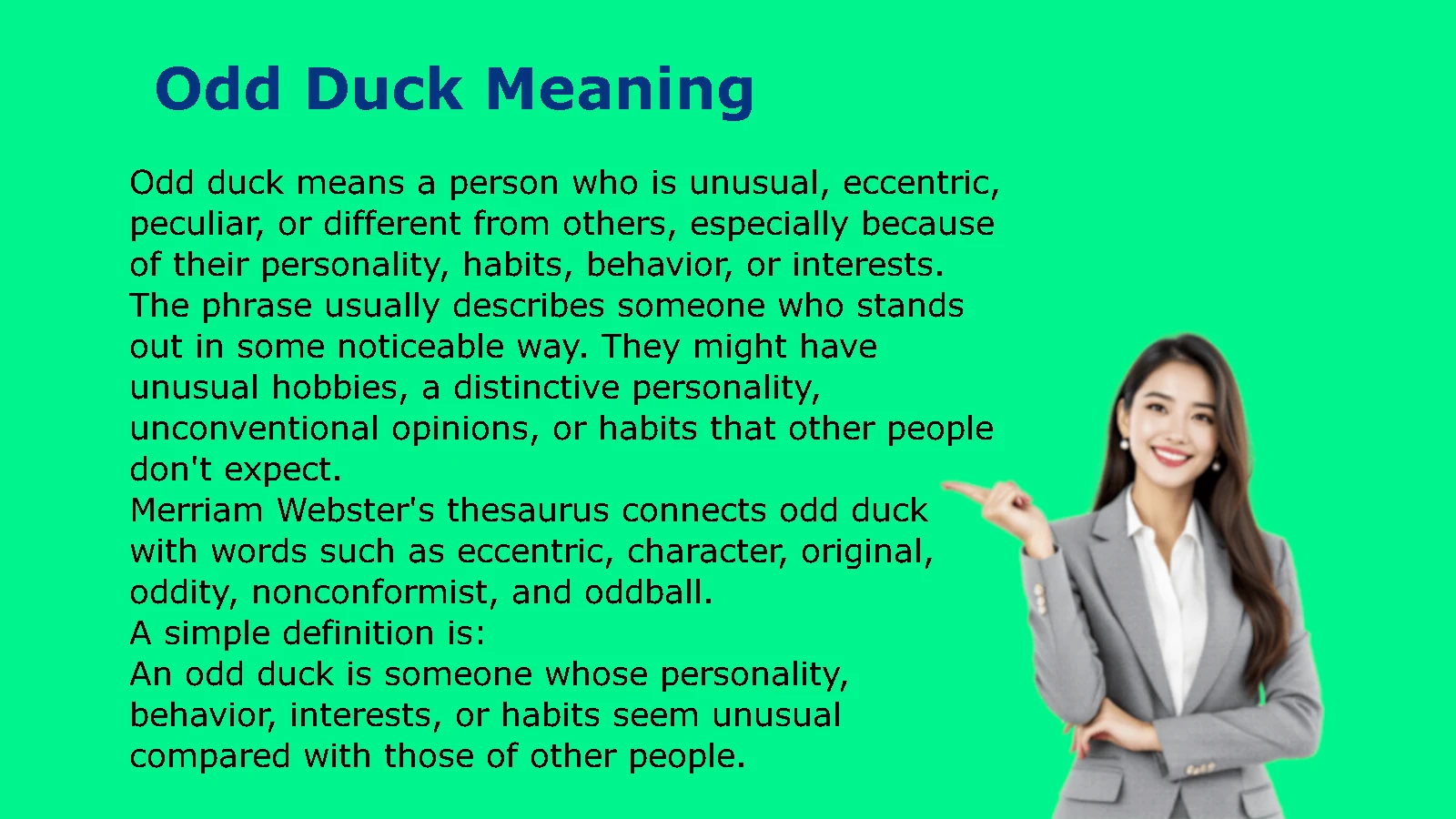 Odd Duck Meaning

Odd duck means a person who is unusual, eccentric, peculiar, or different from others, especially because of their personality, habits, behavior, or interests.
The phrase usually describes someone who stands out in some noticeable way. They might have unusual hobbies, a distinctive personality, unconventional opinions, or habits that other people don't expect.
Merriam Webster's thesaurus connects odd duck with words such as eccentric, character, original, oddity, nonconformist, and oddball.
A simple definition is:
An odd duck is someone whose personality, behavior, interests, or habits seem unusual compared with those of other people.